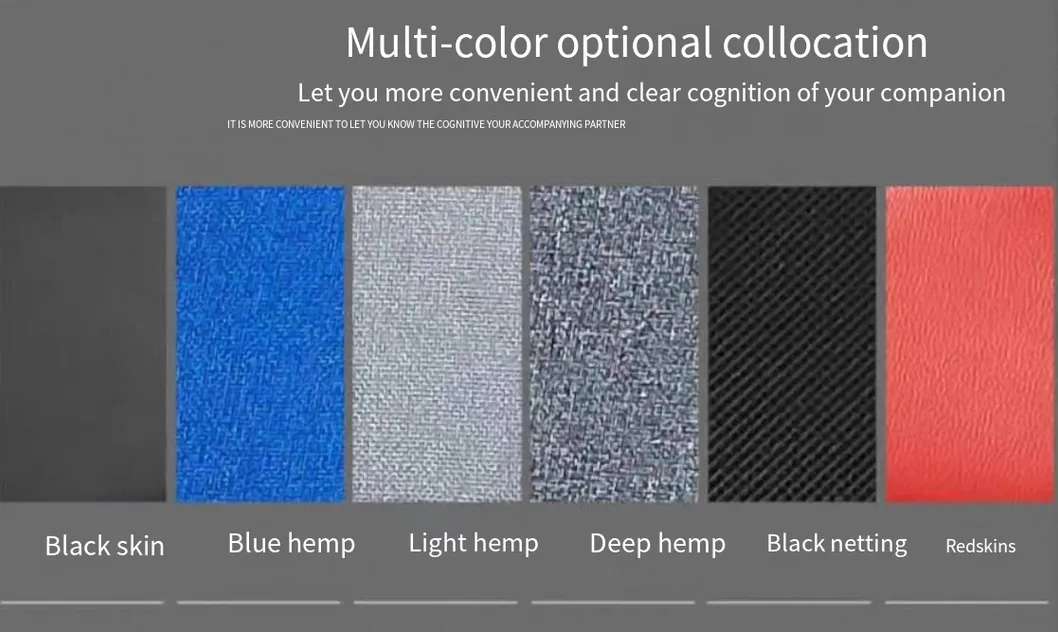 Multi-color optional collocation

Let you more convenient and clear cognition of your companion

IT IS MORE CONVENIENT TO LET YOU KNOW THE COGNITIVE YOUR ACCOMPANYING PARTNER

Black skin

Blue hemp

Light hemp

Deep hemp

Black netting

Redskins